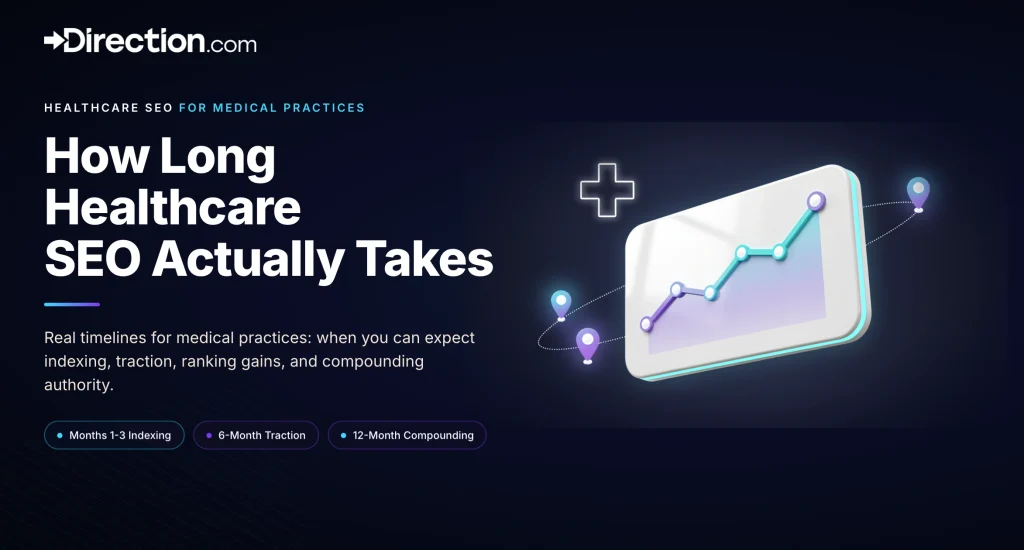 Direction.com

HEALTHCARE SEO FOR MEDICAL PRACTICES

How Long Healthcare SEO Actually Takes

Real timelines for medical practices: when you can expect indexing, traction, ranking gains, and compounding authority.

Months 1-3 Indexing

6-Month Traction

12-Month Compounding